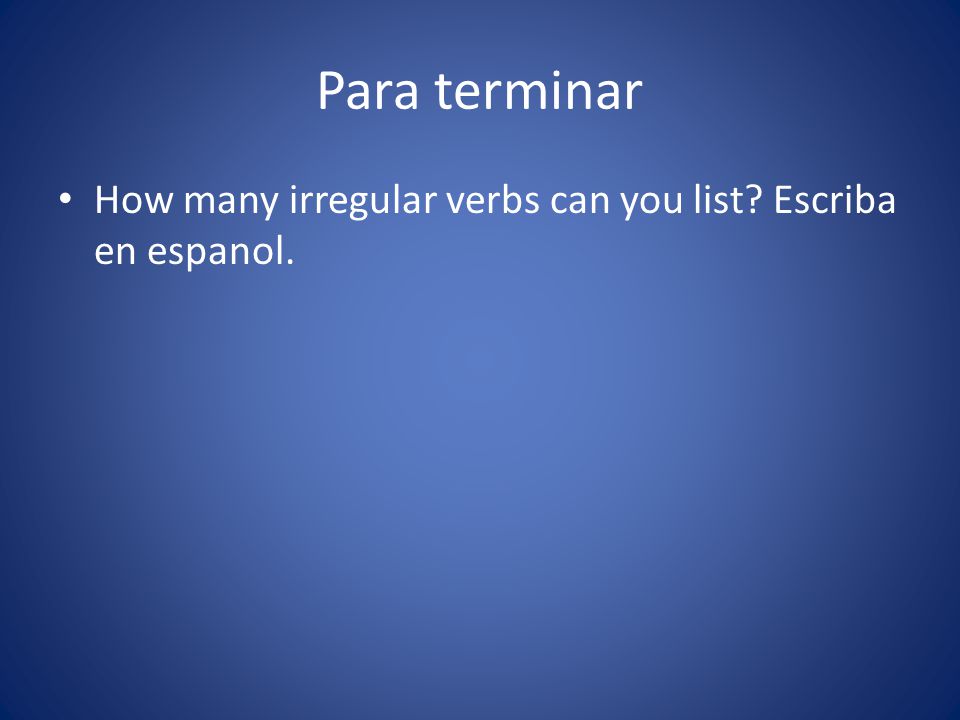 Para terminar

• How many irregular verbs can you list? Escriba en espanol.